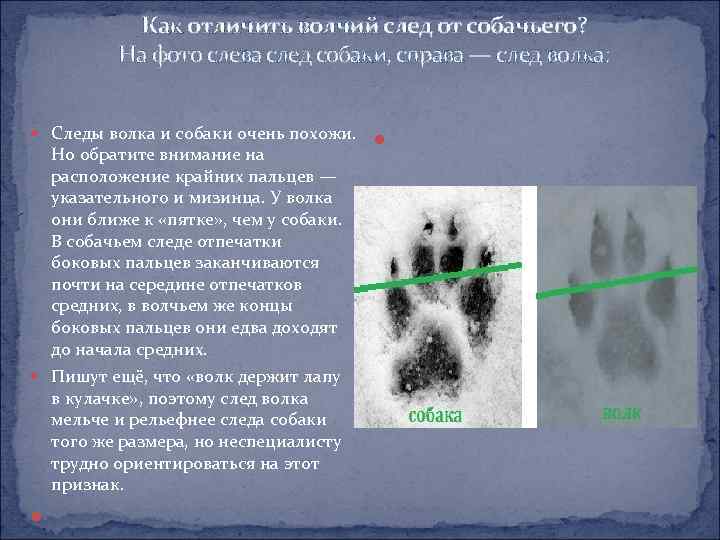 Как отличить волчий след от собачьего?
На фото слева след собаки, справа — след волка:

Следы волка и собаки очень похожи. Но обратите внимание на расположение крайних пальцев — указательного и мизинца. У волка они ближе к «пятке», чем у собаки. В собачьем следе отпечатки боковых пальцев заканчиваются почти на середине отпечатков средних, в волчьем же концы боковых пальцев они едва доходят до начала средних.

Пишут ещё, что «волк держит лапу в кулачке», поэтому след волка мельче и рельефнее следа собаки того же размера, но неспециалисту трудно ориентироваться на этот признак.

собака

волк